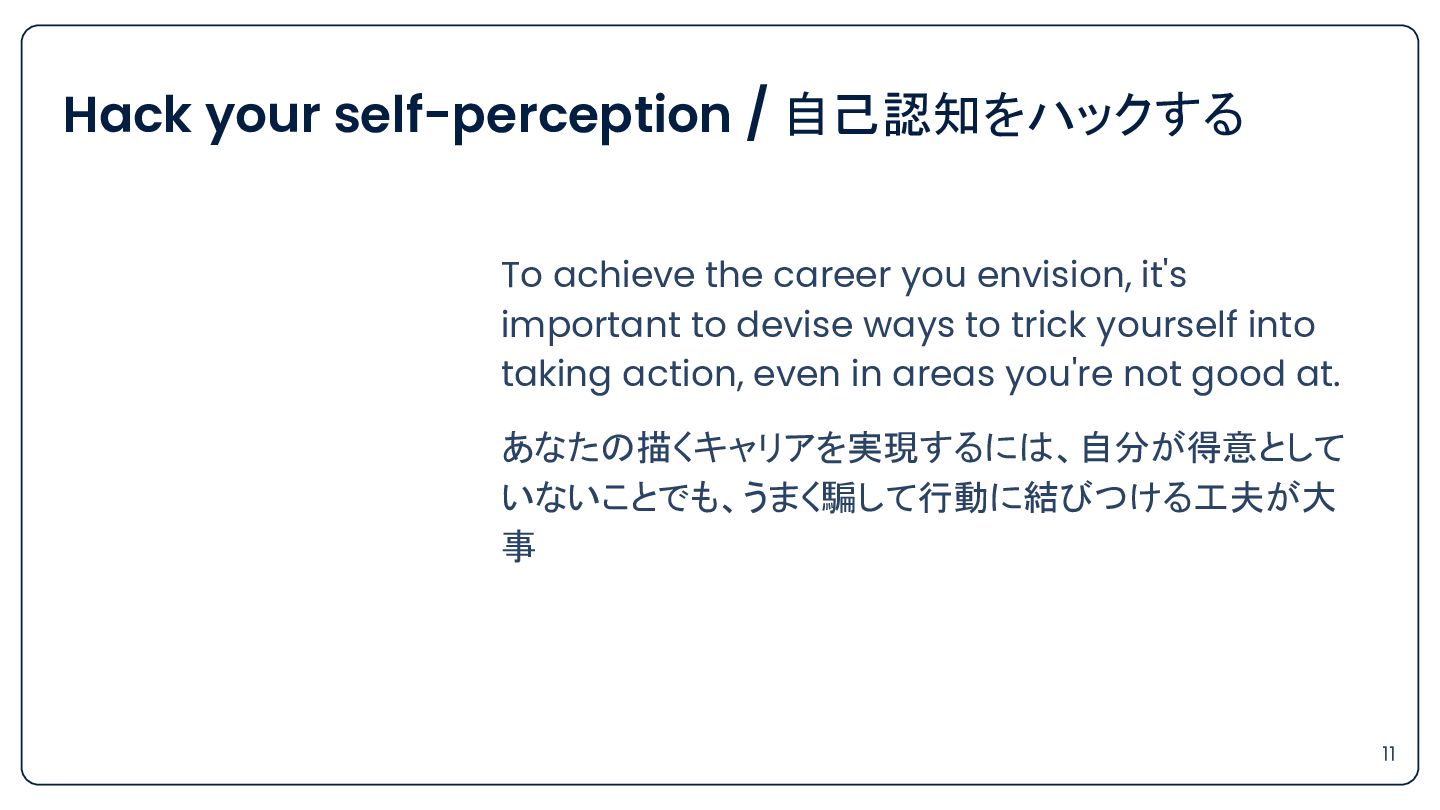 Hack your self-perception / 自己認知をハックする

To achieve the career you envision, it's important to devise ways to trick yourself into taking action, even in areas you're not good at.

あなたの描くキャリアを実現するには、自分が得意としていないことでも、うまく騙して行動に結びつける工夫が大事

11